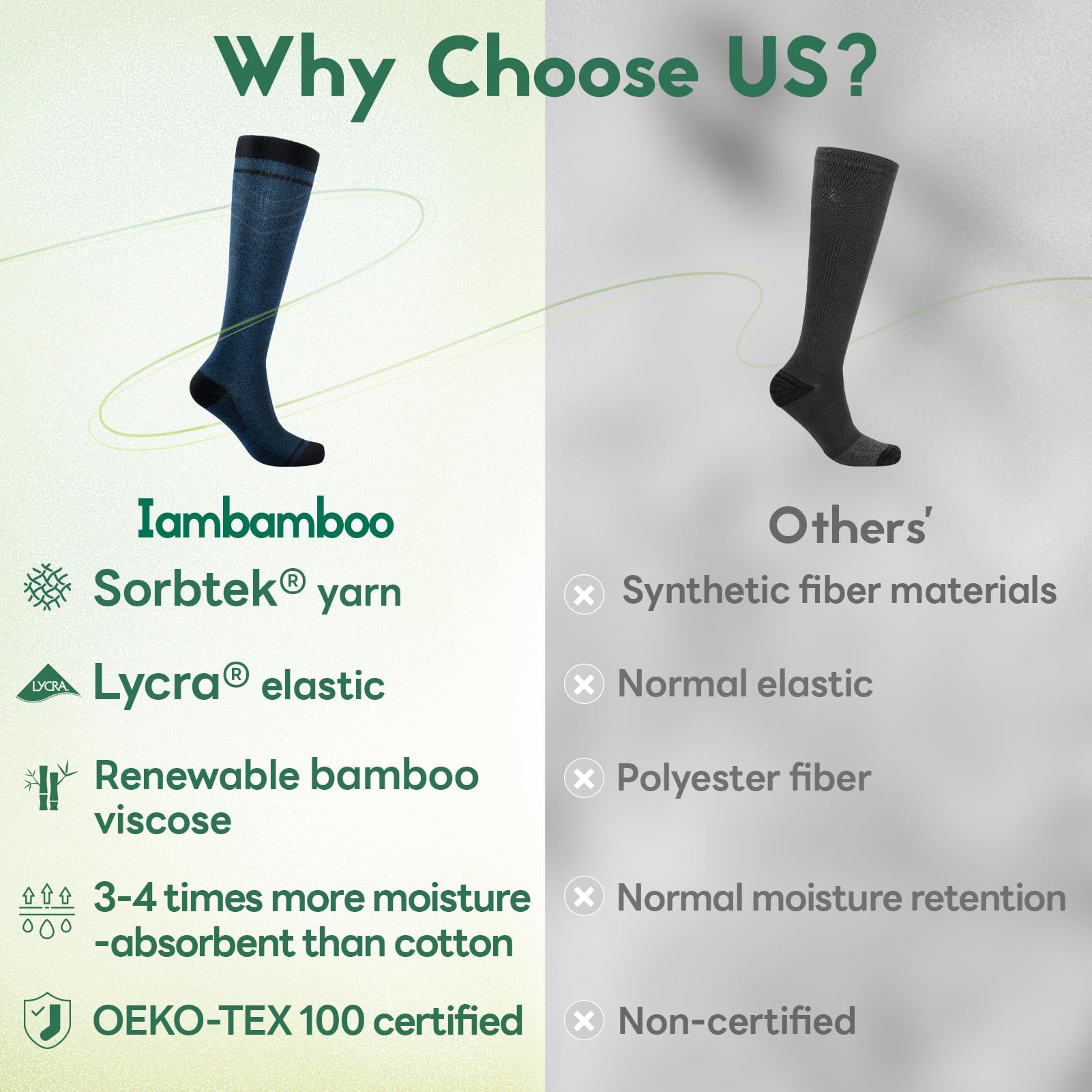 Why Choose US?

Iambamboo

Sorbtek® yarn

LYCRA Lycra® elastic

Renewable bamboo viscose

3-4 times more moisture -absorbent than cotton

OEKO-TEX 100 certified

Others'

Synthetic fiber materials

Normal elastic

Polyester fiber

Normal moisture retention

Non-certified